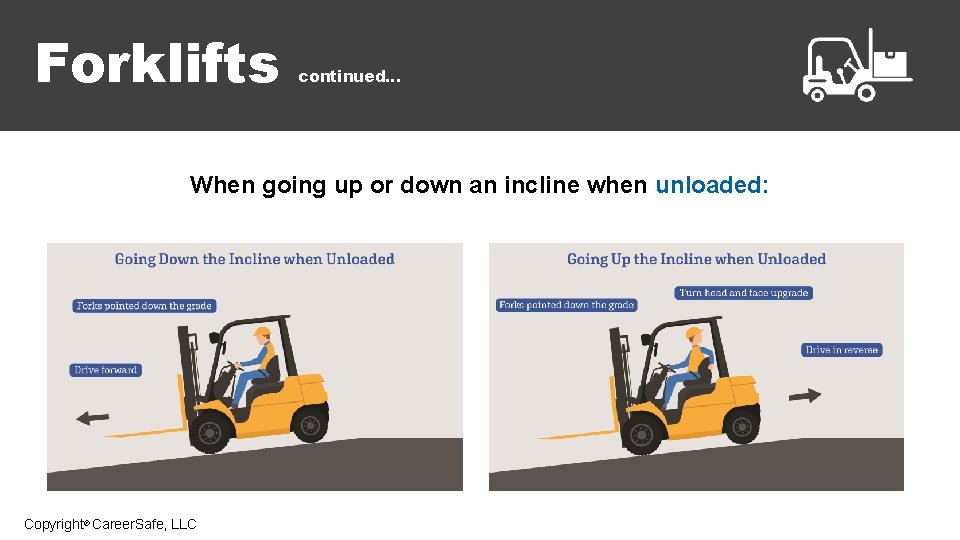 Forklifts continued...

When going up or down an incline when unloaded:

Going Down the Incline when Unloaded

Forks pointed down the grade

Drive forward

Going Up the Incline when Unloaded

Forks pointed down the grade

Turn head and face upgrade

Drive in reverse

Copyright© CareerSafe, LLC